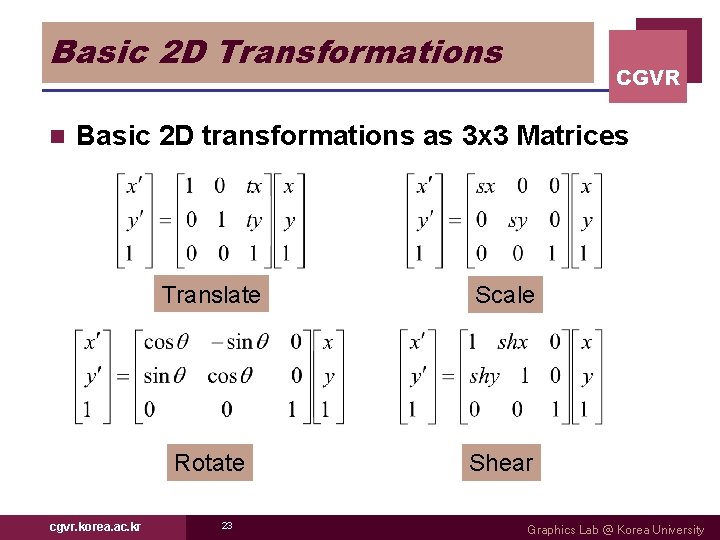 Basic 2D Transformations

CGVR

Basic 2D transformations as 3x3 Matrices

$\begin{bmatrix} x' \\ y' \\ 1 \end{bmatrix} = \begin{bmatrix} 1 & 0 & tx \\ 0 & 1 & ty \\ 0 & 0 & 1 \end{bmatrix} \begin{bmatrix} x \\ y \\ 1 \end{bmatrix}$

Translate

$\begin{bmatrix} x' \\ y' \\ 1 \end{bmatrix} = \begin{bmatrix} sx & 0 & 0 \\ 0 & sy & 0 \\ 0 & 0 & 1 \end{bmatrix} \begin{bmatrix} x \\ y \\ 1 \end{bmatrix}$

Scale

$\begin{bmatrix} x' \\ y' \\ 1 \end{bmatrix} = \begin{bmatrix} \cos\theta & -\sin\theta & 0 \\ \sin\theta & \cos\theta & 0 \\ 0 & 0 & 1 \end{bmatrix} \begin{bmatrix} x \\ y \\ 1 \end{bmatrix}$

Rotate

$\begin{bmatrix} x' \\ y' \\ 1 \end{bmatrix} = \begin{bmatrix} 1 & shx & 0 \\ shy & 1 & 0 \\ 0 & 0 & 1 \end{bmatrix} \begin{bmatrix} x \\ y \\ 1 \end{bmatrix}$

Shear

cgvr.korea.ac.kr

23

Graphics Lab @ Korea University